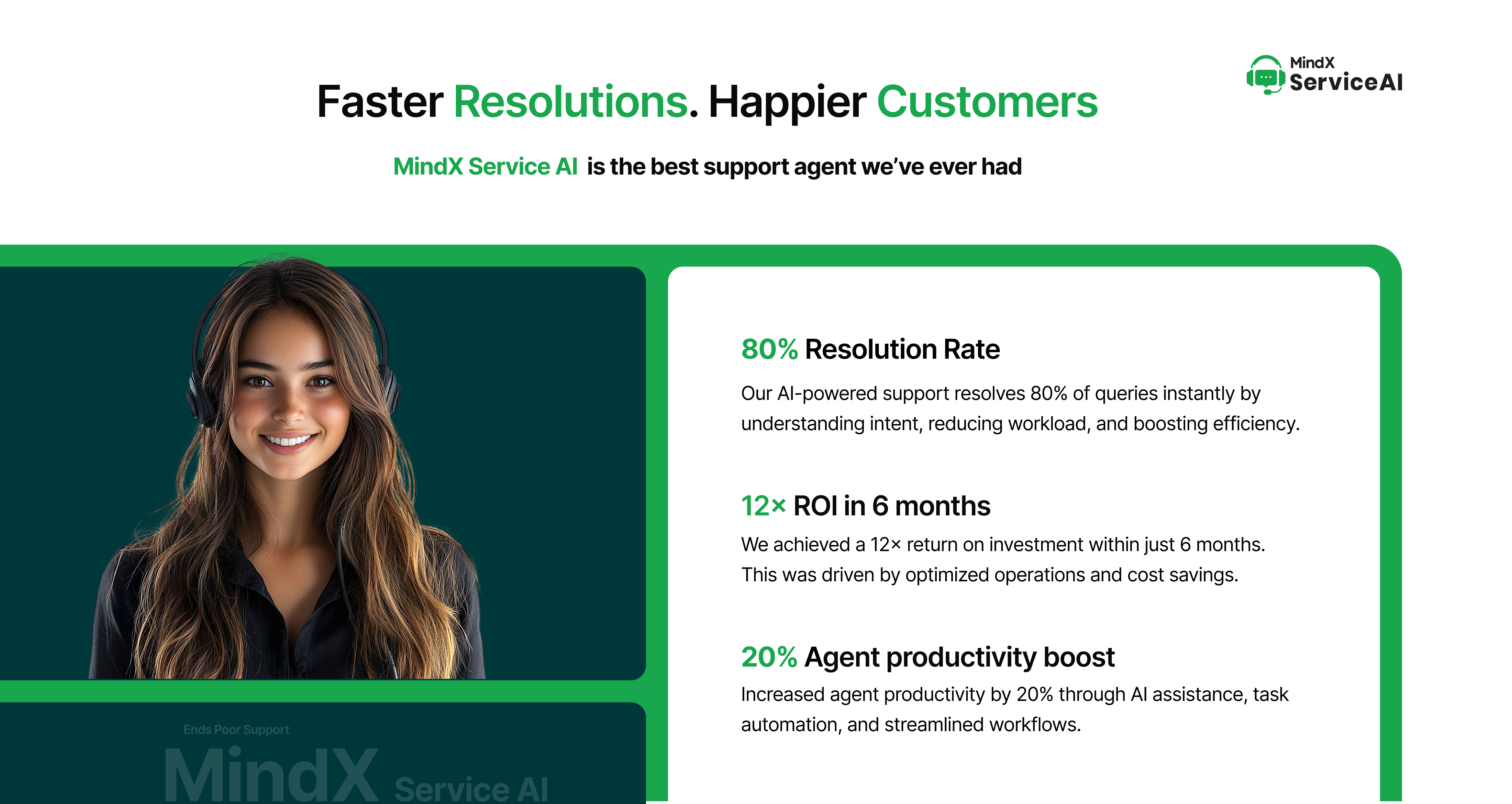 MindX ServiceAI

Faster Resolutions. Happier Customers

MindX Service AI is the best support agent we've ever had

80% Resolution Rate

Our AI-powered support resolves 80% of queries instantly by understanding intent, reducing workload, and boosting efficiency.

12× ROI in 6 months

We achieved a 12× return on investment within just 6 months. This was driven by optimized operations and cost savings.

20% Agent productivity boost

Increased agent productivity by 20% through AI assistance, task automation, and streamlined workflows.

Ends Poor Support

MindX Service AI